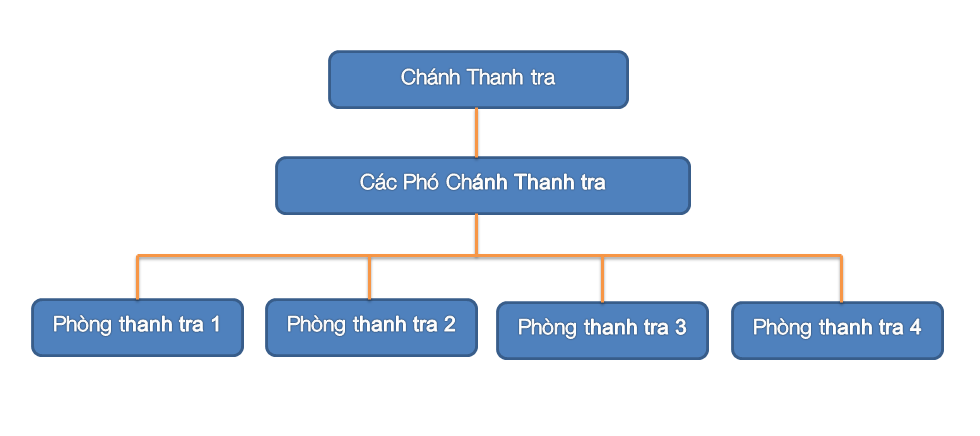 Chánh Thanh tra

Các Phó Chánh Thanh tra

Phòng thanh tra 1

Phòng thanh tra 2

Phòng thanh tra 3

Phòng thanh tra 4